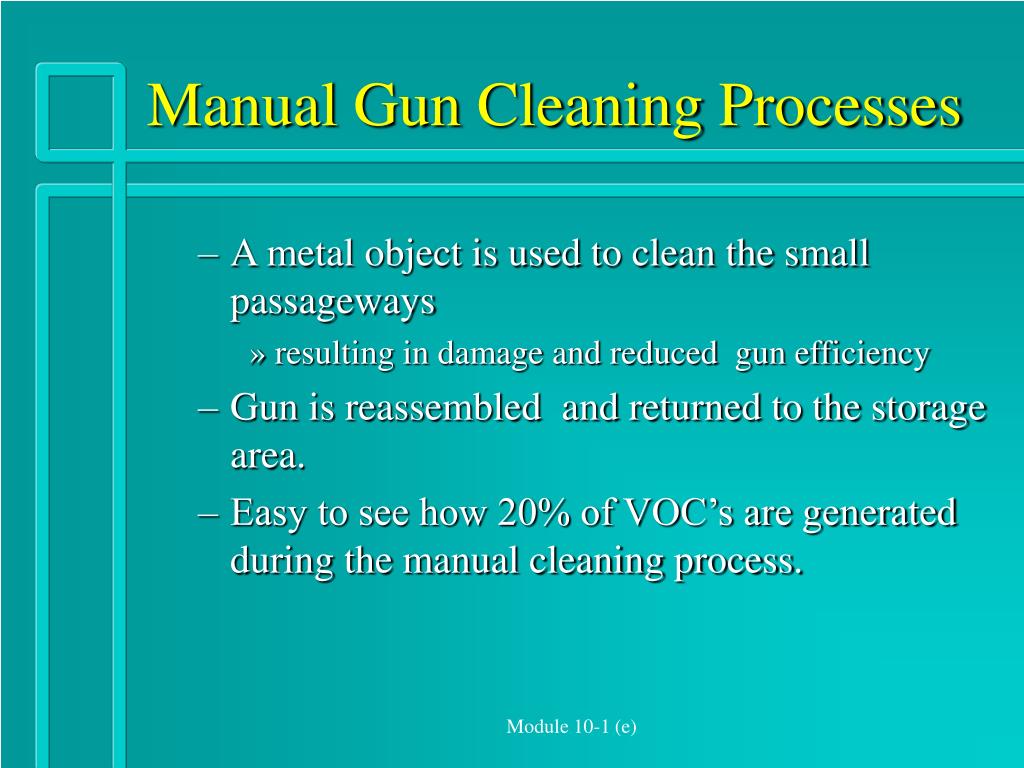 Manual Gun Cleaning Processes

– A metal object is used to clean the small passageways

» resulting in damage and reduced gun efficiency

– Gun is reassembled and returned to the storage area.

– Easy to see how 20% of VOC’s are generated during the manual cleaning process.

Module 10-1 (e)